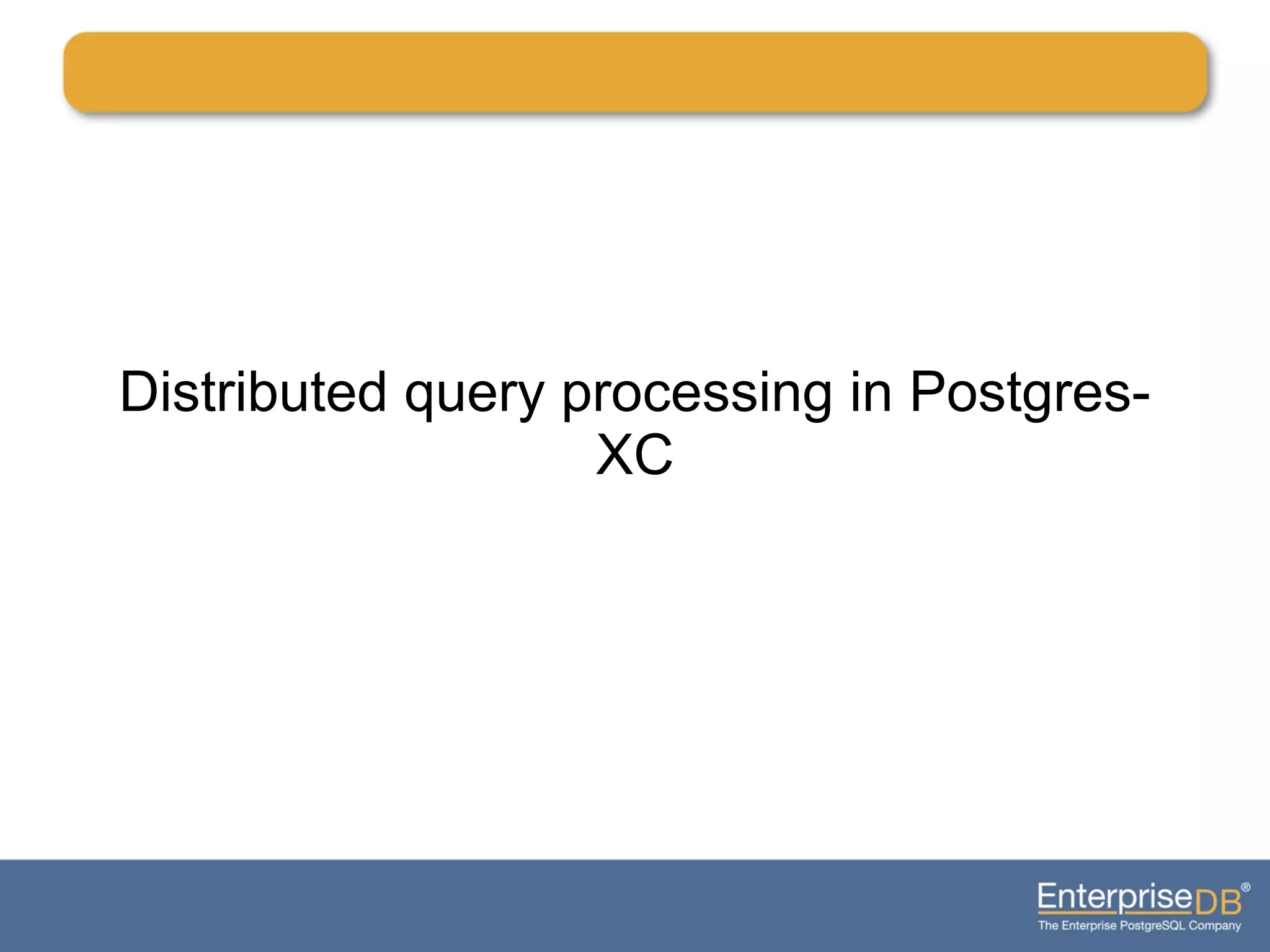 Distributed query processing in Postgres-XC

EnterpriseDB®
The Enterprise PostgreSQL Company